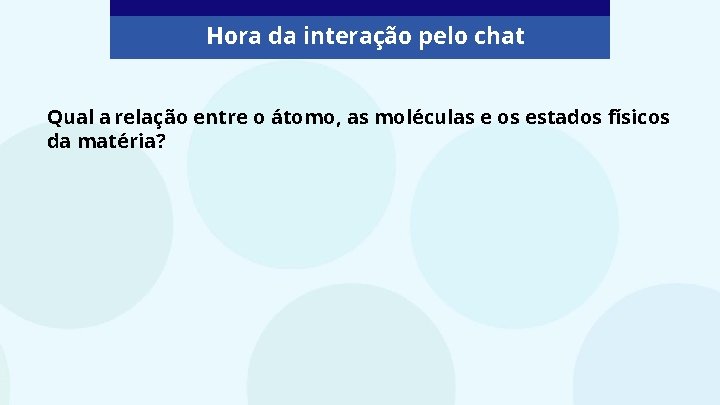 Hora da interação pelo chat

Qual a relação entre o átomo, as moléculas e os estados físicos da matéria?